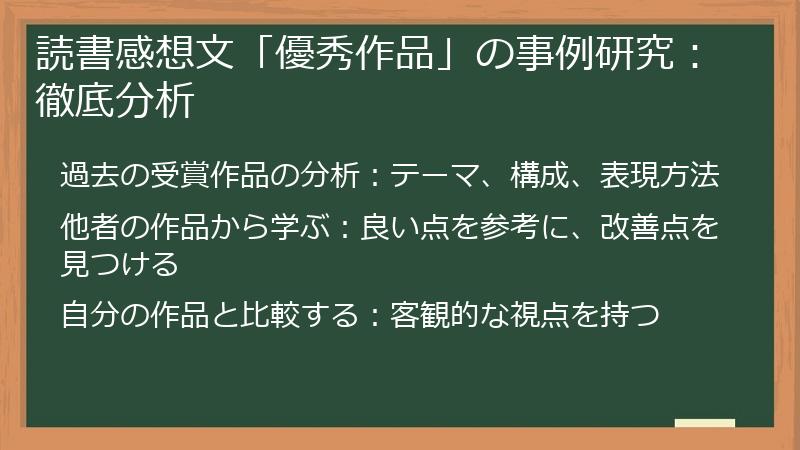 読書感想文「優秀作品」の事例研究：徹底分析

過去の受賞作品の分析：テーマ、構成、表現方法

他者の作品から学ぶ：良い点を参考に、改善点を見つける

自分の作品と比較する：客観的な視点を持つ